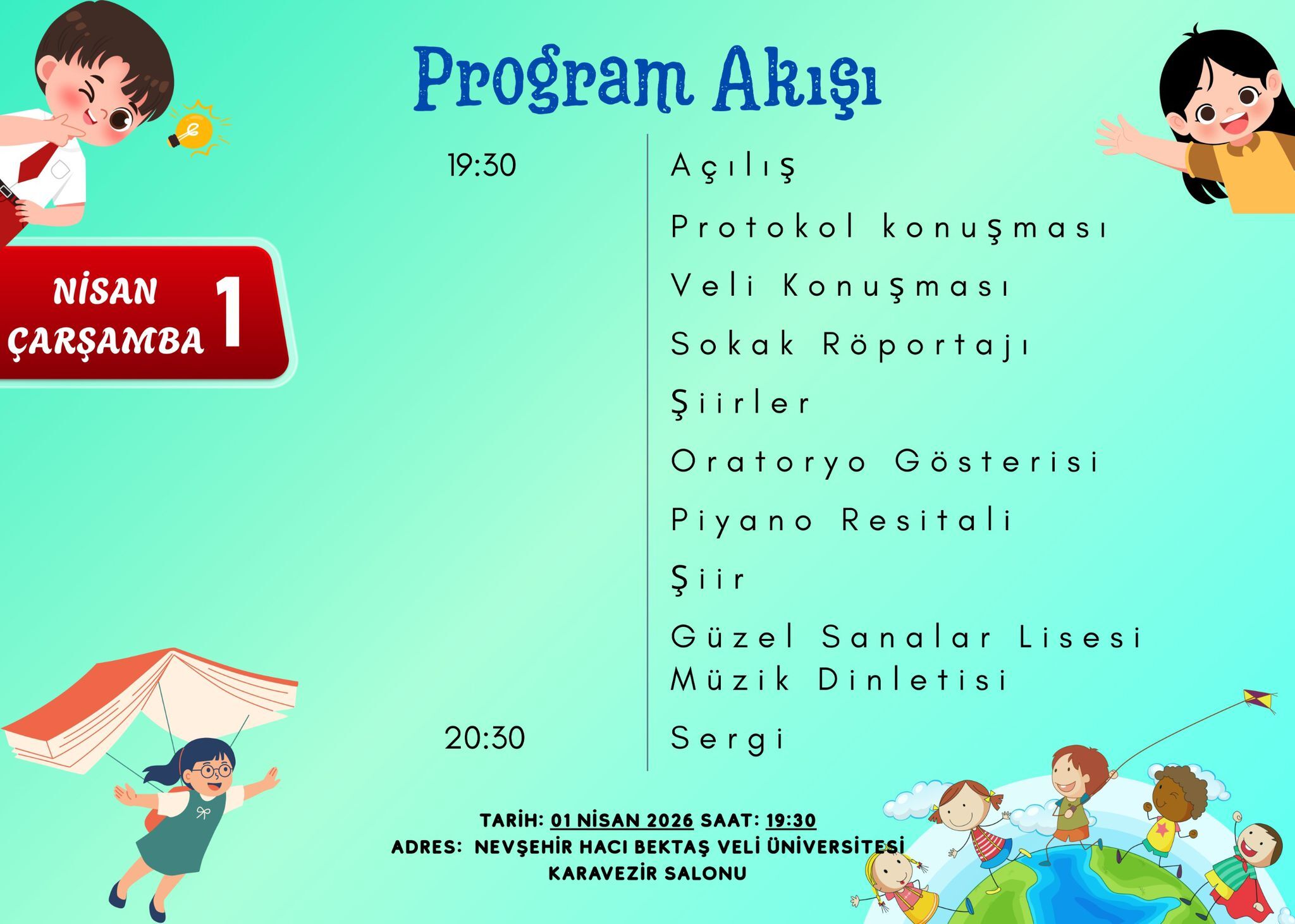 Program Akışı

NİSAN ÇARŞAMBA 1

19:30 Açılış

Protokol konuşması

Veli Konuşması

Sokak Röportajı

Şiirler

Oratoryo Gösterisi

Piyano Resitali

Şiir

Güzel Sanalar Lisesi Müzik Dinletisi

20:30 Sergi

TARİH: 01 NİSAN 2026 SAAT: 19:30
ADRES: NEVŞEHİR HACI BEKTAŞ VELİ ÜNİVERSİTESİ KARAVEZİR SALONU